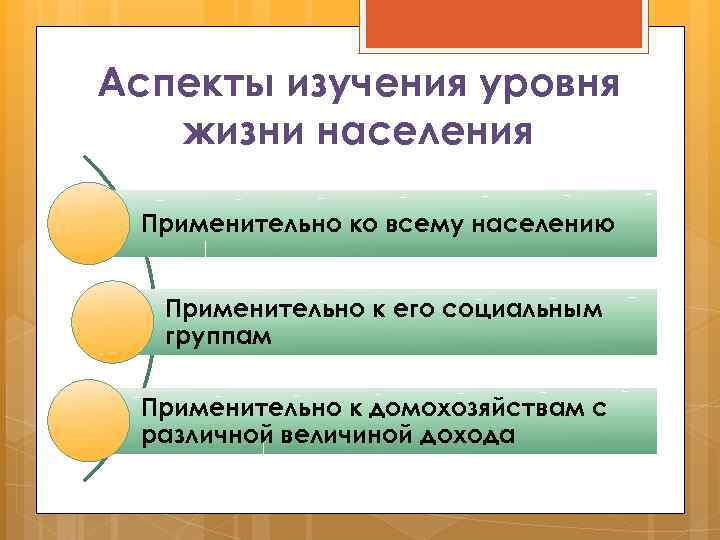 Аспекты изучения уровня жизни населения

Применительно ко всему населению

Применительно к его социальным группам

Применительно к домохозяйствам с различной величиной дохода